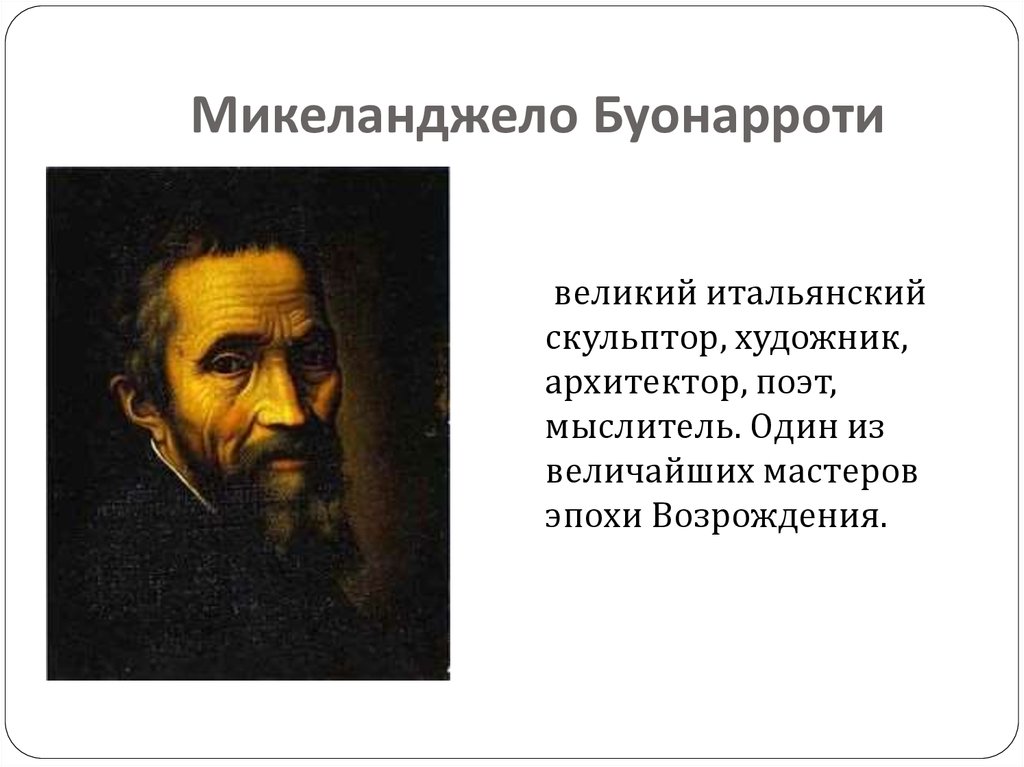 Микеланджело Буонарроти

великий итальянский скульптор, художник, архитектор, поэт, мыслитель. Один из величайших мастеров эпохи Возрождения.